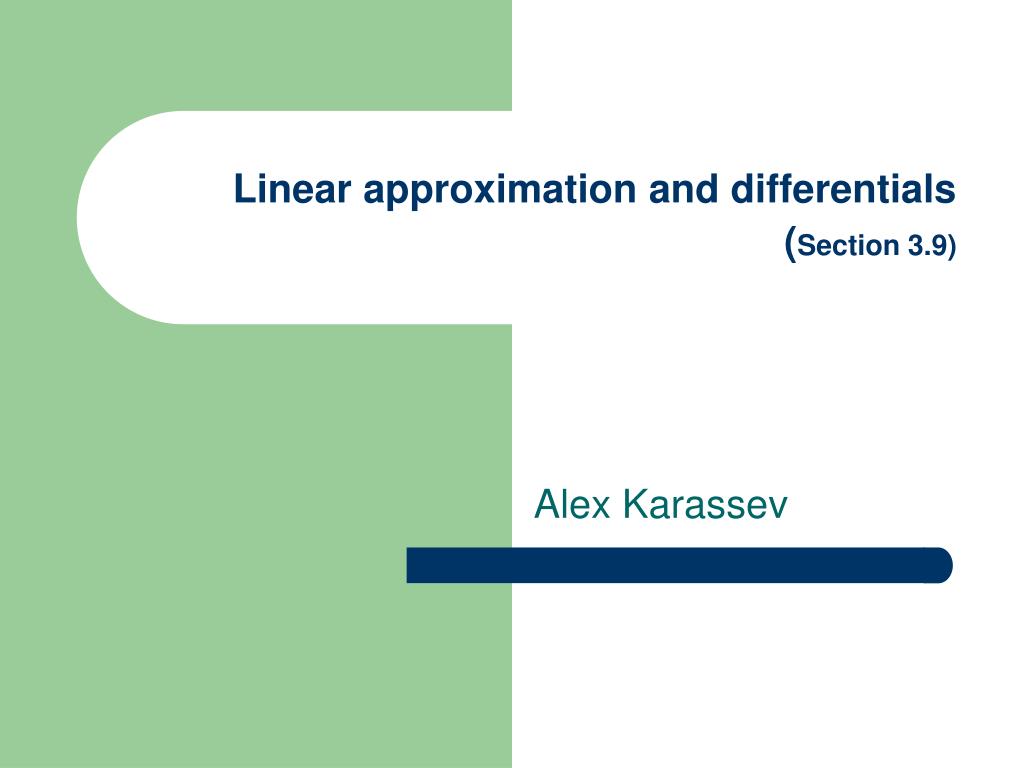 Linear approximation and differentials (Section 3.9)

Alex Karassev